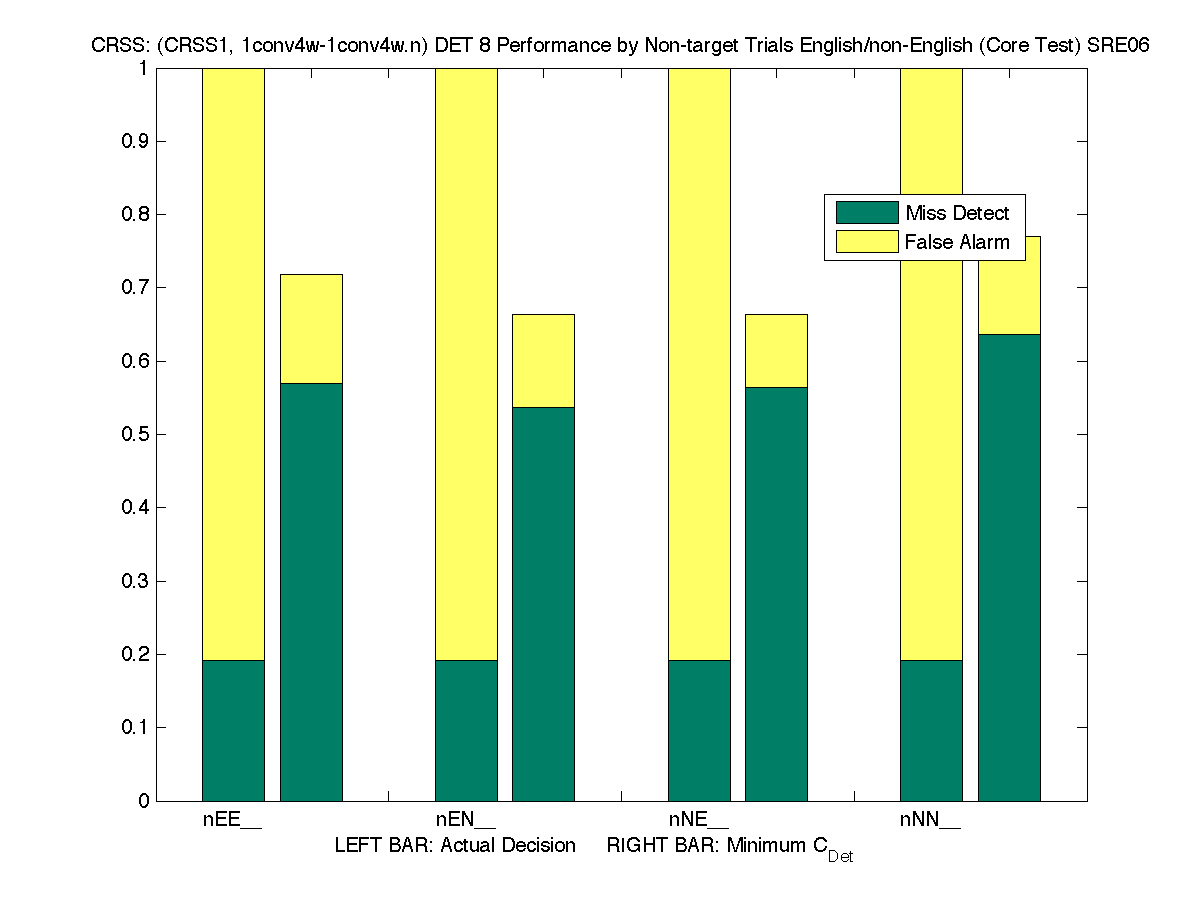 CRSS: (CRSS1, 1conv4w-1conv4w.n) DET 8 Performance by Non-target Trials English/non-English (Core Test) SRE06

1
0.9
0.8
0.7
0.6
0.5
0.4
0.3
0.2
0.1
0

Miss Detect
False Alarm

nEE__
nEN__
nNE__
nNN__

LEFT BAR: Actual Decision RIGHT BAR: Minimum $C_{Det}$